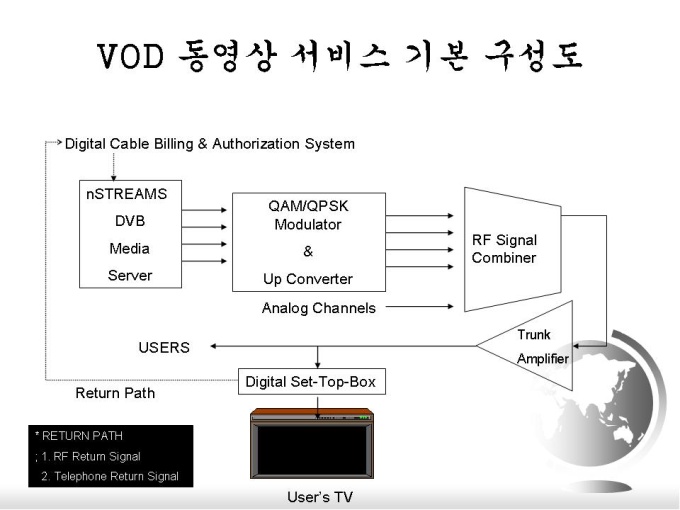 VOD 동영상 서비스 기본 구성도

Digital Cable Billing & Authorization System

nSTREAMS
DVB
Media
Server

QAM/QPSK
Modulator
&
Up Converter

RF Signal
Combiner

Analog Channels

Trunk
Amplifier

USERS

Digital Set-Top-Box

Return Path

* RETURN PATH
; 1. RF Return Signal
2. Telephone Return Signal

User's TV